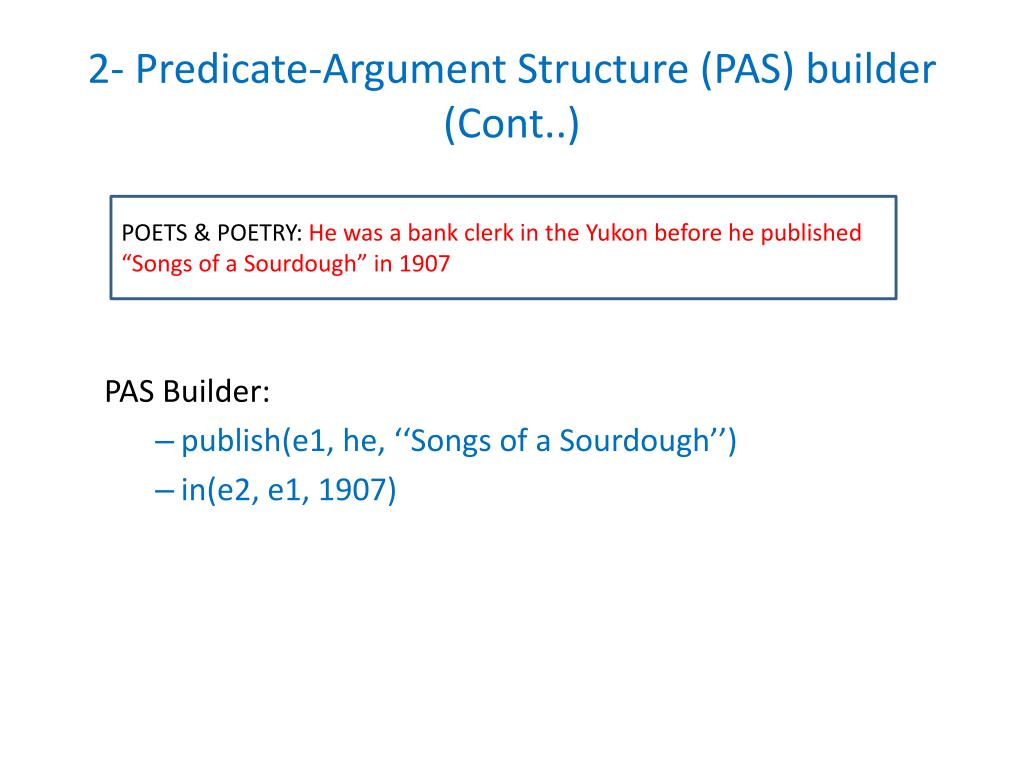 2- Predicate-Argument Structure (PAS) builder (Cont..)

POETS & POETRY: He was a bank clerk in the Yukon before he published “Songs of a Sourdough” in 1907

PAS Builder:
– publish(e1, he, ‘‘Songs of a Sourdough’’)
– in(e2, e1, 1907)